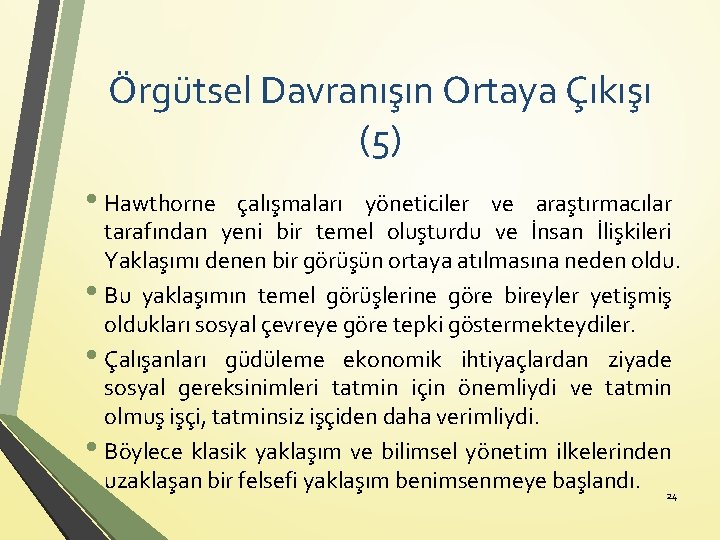 Örgütsel Davranışın Ortaya Çıkışı (5)

• Hawthorne çalışmaları yöneticiler ve araştırmacılar tarafından yeni bir temel oluşturdu ve İnsan İlişkileri Yaklaşımı denen bir görüşün ortaya atılmasına neden oldu.

• Bu yaklaşımın temel görüşlerine göre bireyler yetişmiş oldukları sosyal çevreye göre tepki göstermekteydiler.

• Çalışanları güdüleme ekonomik ihtiyaçlardan ziyade sosyal gereksinimleri tatmin için önemliydi ve tatmin olmuş işçi, tatminsiz işçiden daha verimliydi.

• Böylece klasik yaklaşım ve bilimsel yönetim ilkelerinden uzaklaşan bir felsefi yaklaşım benimsenmeye başlandı.

24